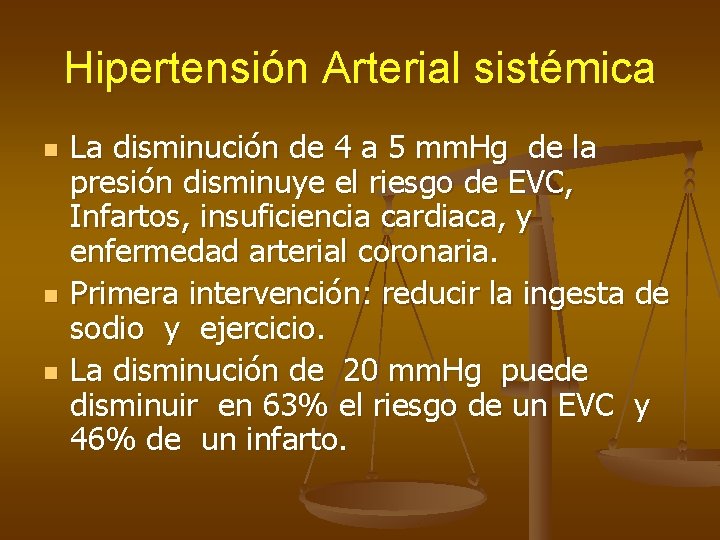 Hipertensión Arterial sistémica

- La disminución de 4 a 5 mmHg de la presión disminuye el riesgo de EVC, Infartos, insuficiencia cardiaca, y enfermedad arterial coronaria.
- Primera intervención: reducir la ingesta de sodio y ejercicio.
- La disminución de 20 mmHg puede disminuir en 63% el riesgo de un EVC y 46% de un infarto.